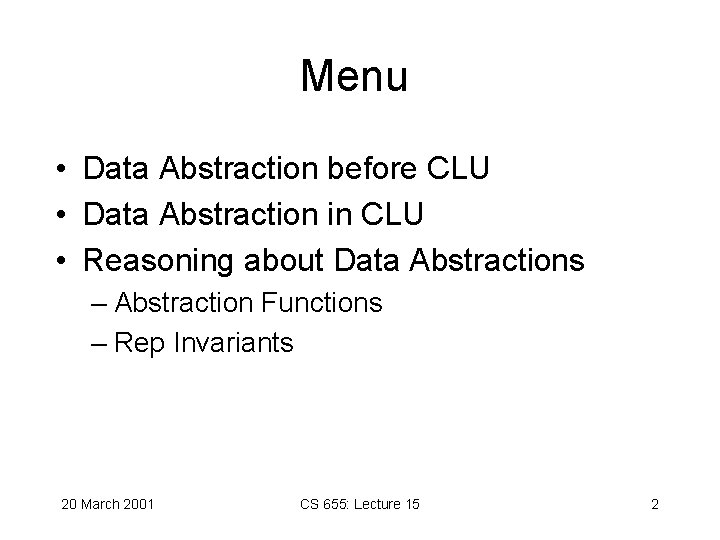 Menu

• Data Abstraction before CLU
• Data Abstraction in CLU
• Reasoning about Data Abstractions
– Abstraction Functions
– Rep Invariants

20 March 2001
CS 655: Lecture 15
2